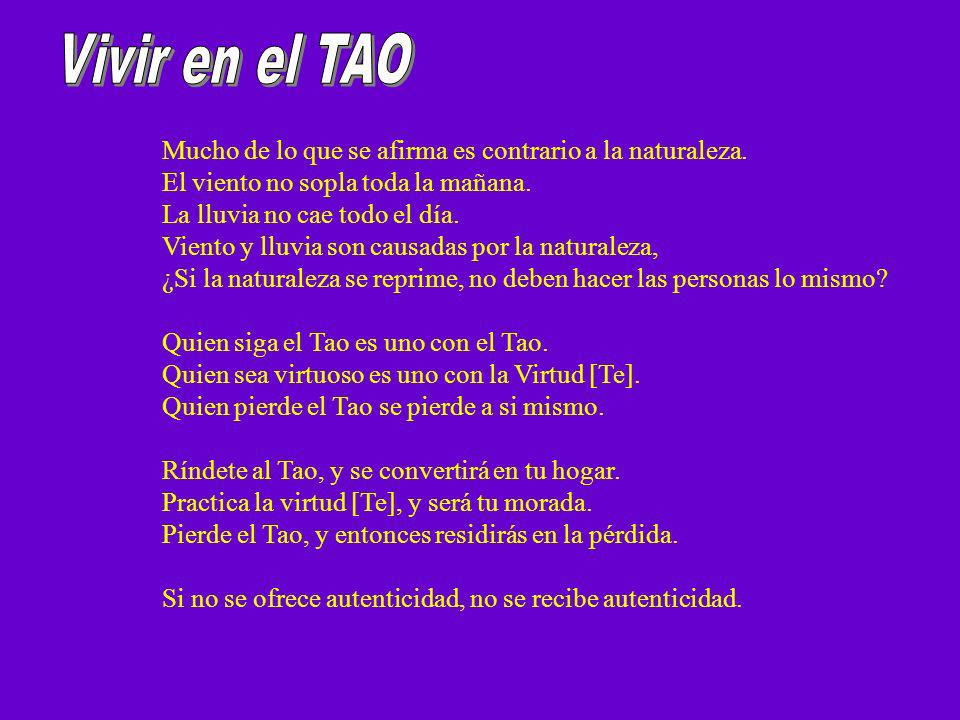 Vivir en el TAO

Mucho de lo que se afirma es contrario a la naturaleza.
El viento no sopla toda la mañana.
La lluvia no cae todo el día.
Viento y lluvia son causadas por la naturaleza,
¿Si la naturaleza se reprime, no deben hacer las personas lo mismo?

Quien siga el Tao es uno con el Tao.
Quien sea virtuoso es uno con la Virtud [Te].
Quien pierde el Tao se pierde a si mismo.

Ríndete al Tao, y se convertirá en tu hogar.
Practica la virtud [Te], y será tu morada.
Pierde el Tao, y entonces residirás en la pérdida.

Si no se ofrece autenticidad, no se recibe autenticidad.